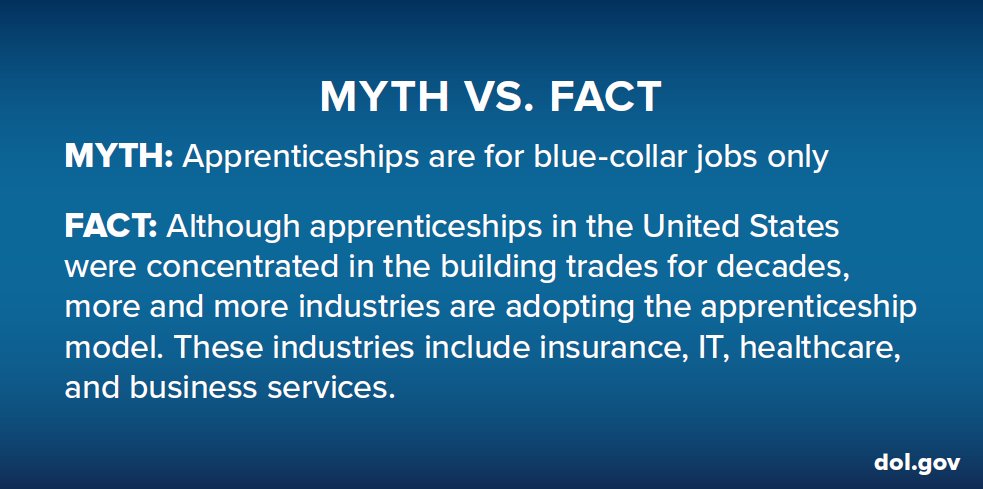 MYTH VS. FACT

MYTH: Apprenticeships are for blue-collar jobs only

FACT: Although apprenticeships in the United States were concentrated in the building trades for decades, more and more industries are adopting the apprenticeship model. These industries include insurance, IT, healthcare, and business services.

dol.gov